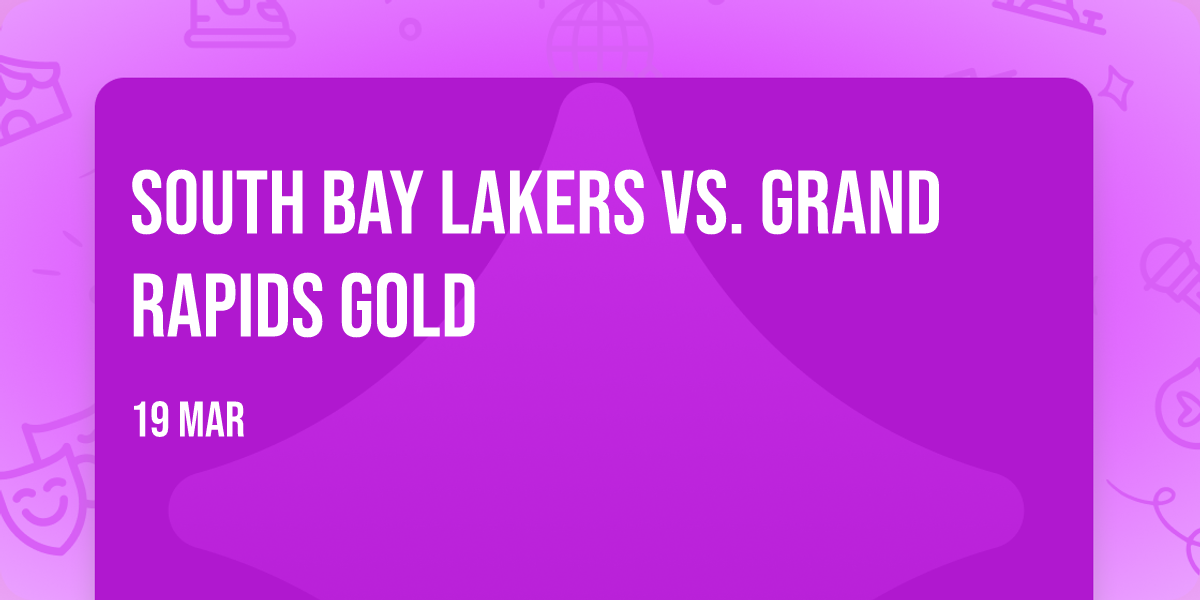 SOUTH BAY LAKERS VS. GRAND RAPIDS GOLD

19 MAR